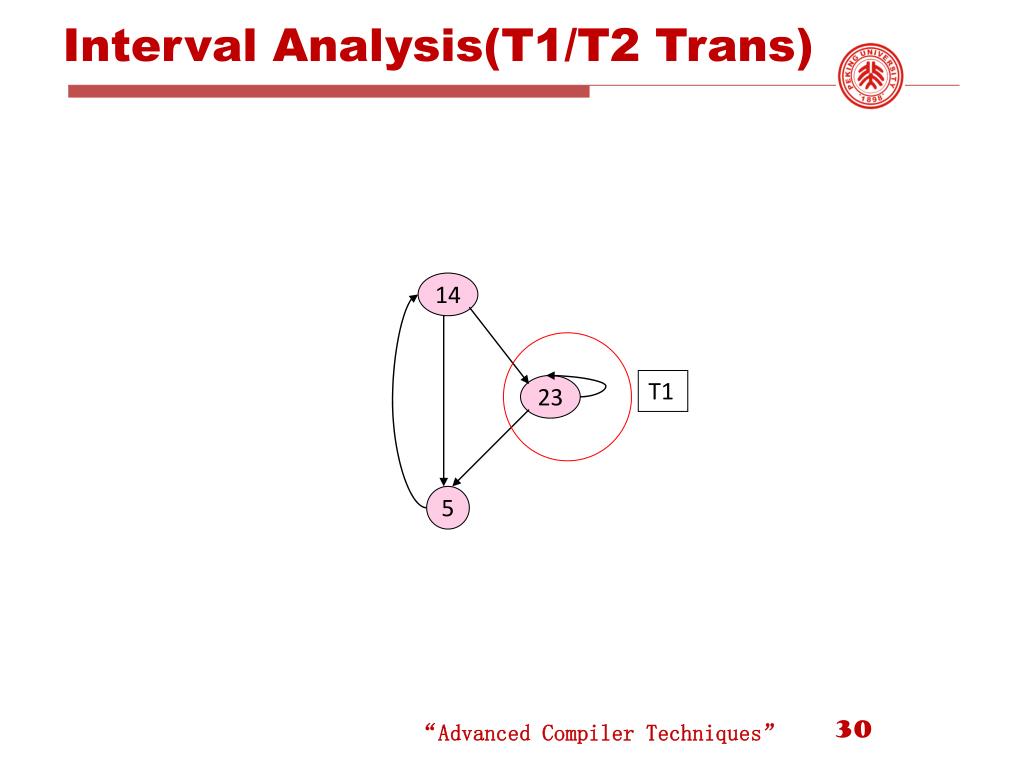 Interval Analysis(T1/T2 Trans)

PEKING UNIVERSITY
1898

14

23

T1

5

“Advanced Compiler Techniques”

30